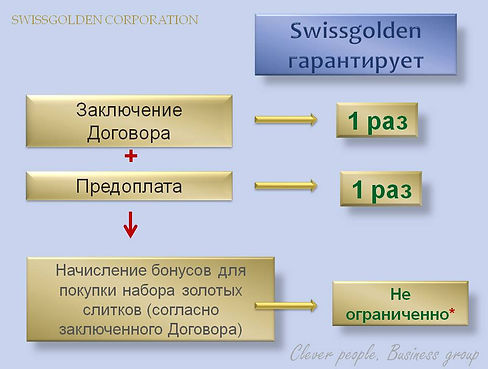 SWISSGOLDEN CORPORATION

Swissgolden гарантирует

Заключение Договора

1 раз

+

Предоплата

1 раз

Начисление бонусов для покупки набора золотых слитков (согласно заключенного Договора)

Не ограниченно*

Clever people. Business group